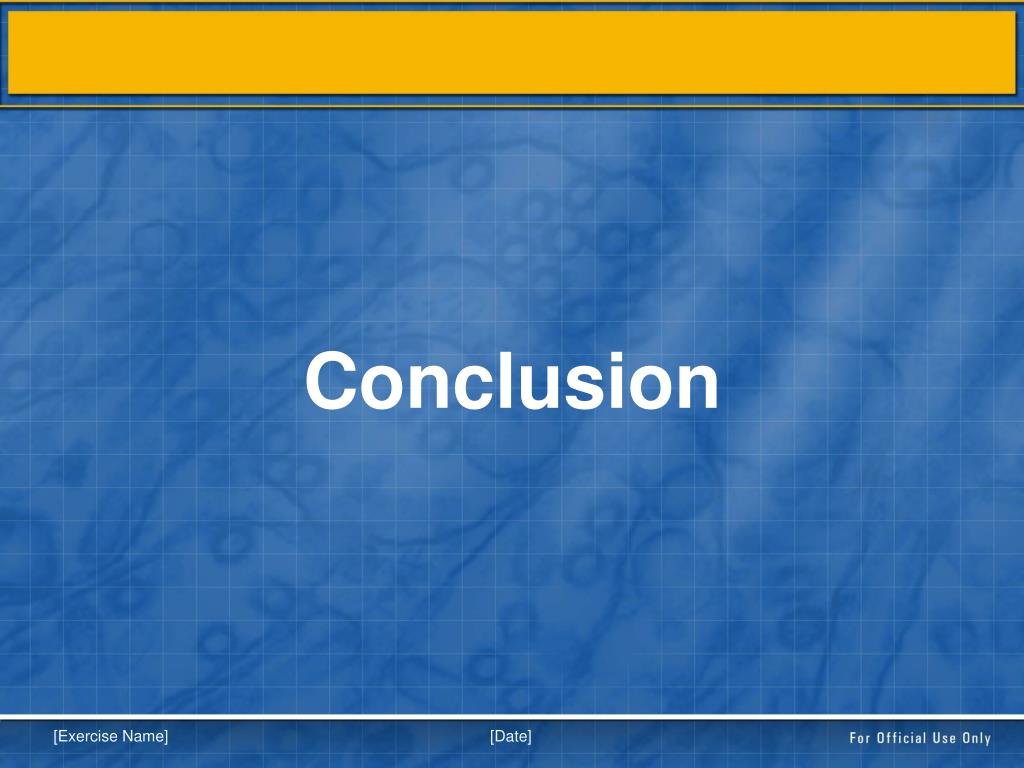 Conclusion

[Exercise Name]

[Date]

For Official Use Only